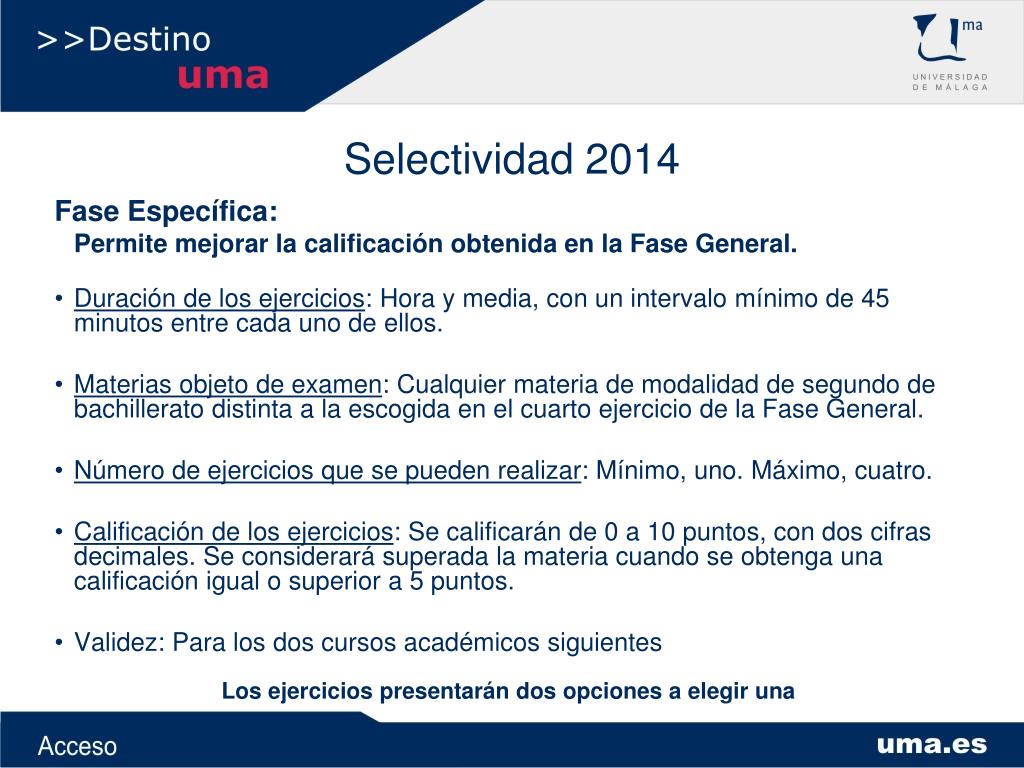 >>Destino
uma

ma

UNIVERSIDAD
DE MÁLAGA

Selectividad 2014

Fase Específica:
Permite mejorar la calificación obtenida en la Fase General.

• Duración de los ejercicios: Hora y media, con un intervalo mínimo de 45 minutos entre cada uno de ellos.

• Materias objeto de examen: Cualquier materia de modalidad de segundo de bachillerato distinta a la escogida en el cuarto ejercicio de la Fase General.

• Número de ejercicios que se pueden realizar: Mínimo, uno. Máximo, cuatro.

• Calificación de los ejercicios: Se calificarán de 0 a 10 puntos, con dos cifras decimales. Se considerará superada la materia cuando se obtenga una calificación igual o superior a 5 puntos.

• Validez: Para los dos cursos académicos siguientes

Los ejercicios presentarán dos opciones a elegir una

Acceso

uma.es